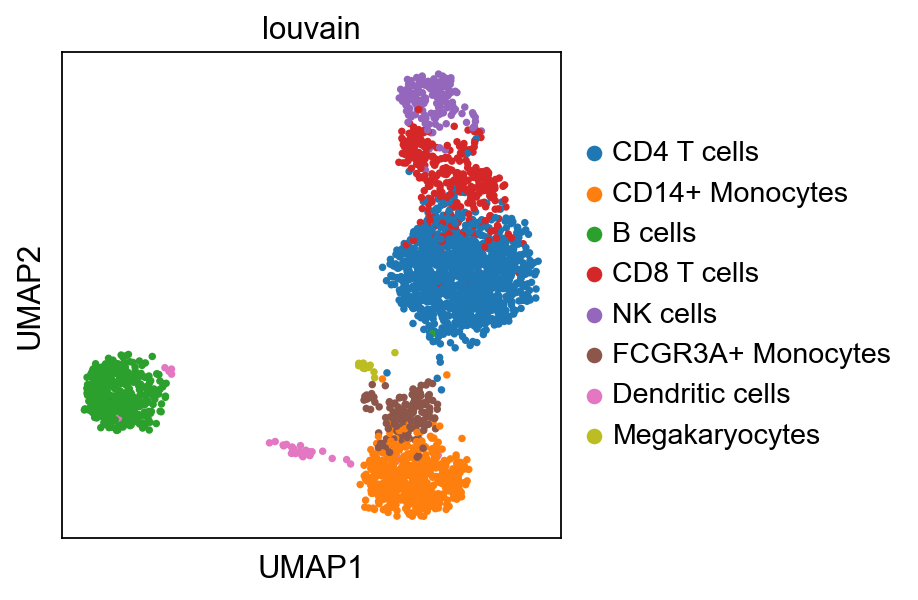 louvain

UMAP2

UMAP1

CD4 T cells
CD14+ Monocytes
B cells
CD8 T cells
NK cells
FCGR3A+ Monocytes
Dendritic cells
Megakaryocytes